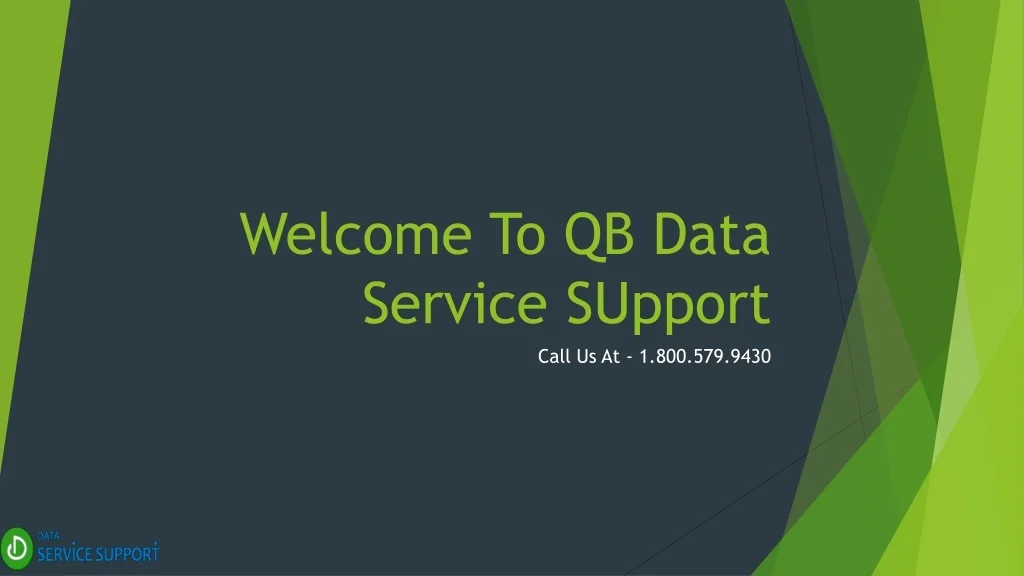 Welcome To QB Data Service SUpport

Call Us At - 1.800.579.9430

DATA
SERVICE SUPPORT